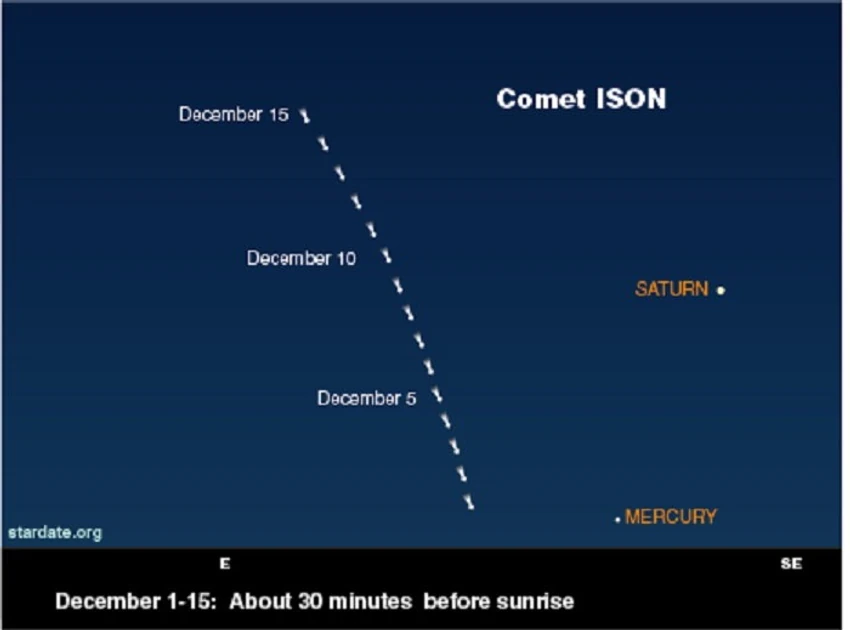 Comet ISON

December 15

December 10

SATURN

December 5

MERCURY

stardate.org

E

SE

December 1-15: About 30 minutes before sunrise